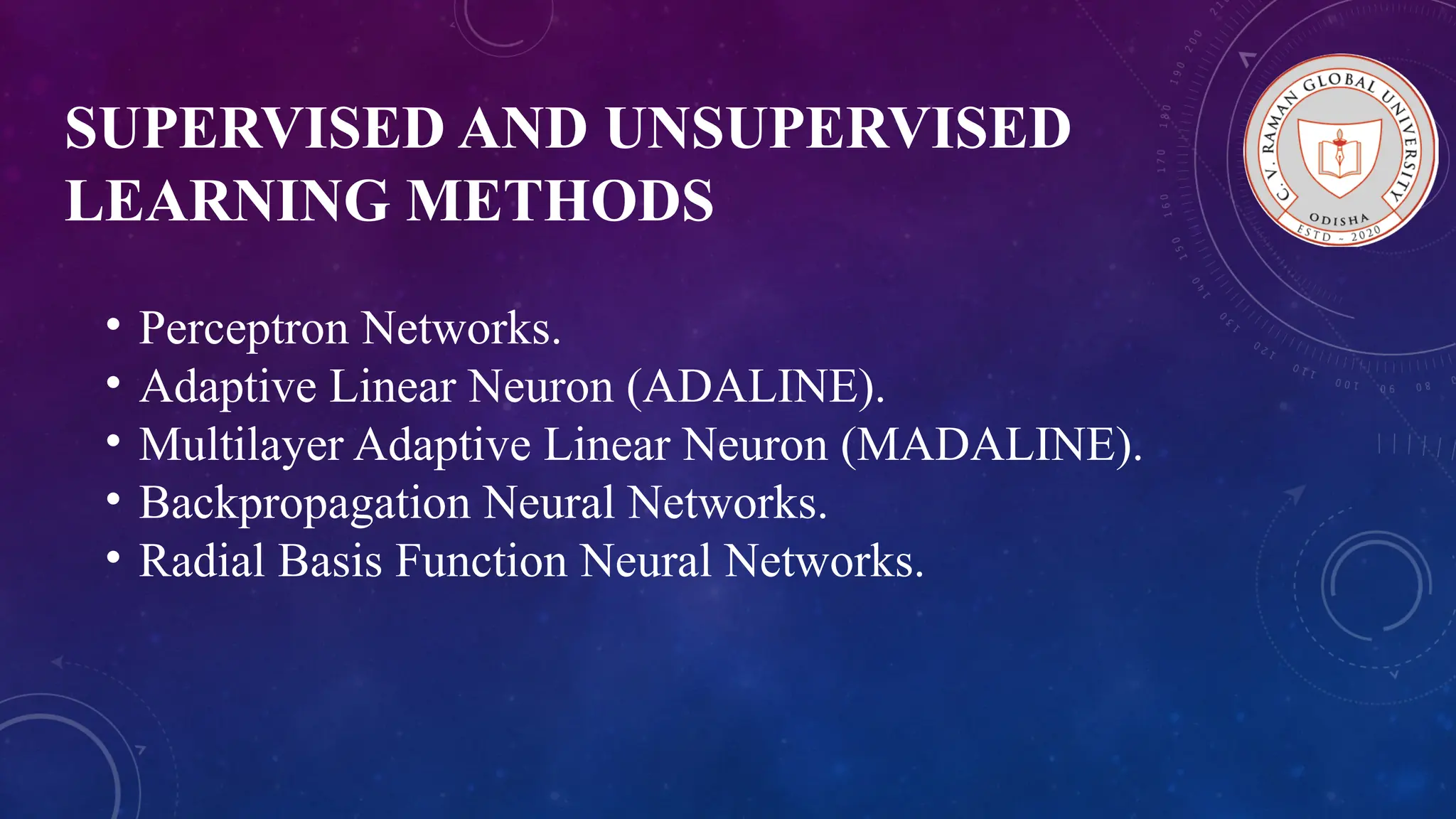 SUPERVISED AND UNSUPERVISED LEARNING METHODS

C. V. RAMAN GLOBAL UNIVERSITY
ODISHA
ESTD - 2020

• Perceptron Networks.
• Adaptive Linear Neuron (ADALINE).
• Multilayer Adaptive Linear Neuron (MADALINE).
• Backpropagation Neural Networks.
• Radial Basis Function Neural Networks.